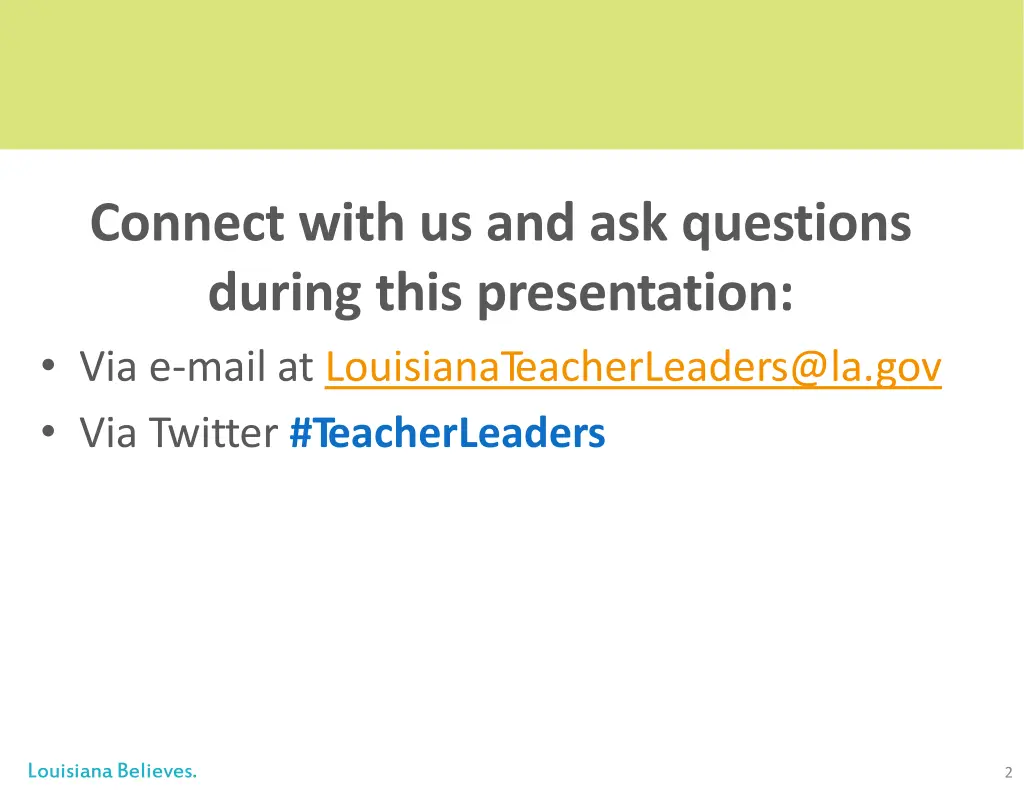 Connect with us and ask questions during this presentation:

• Via e-mail at LouisianaTeacherLeaders@la.gov
• Via Twitter #TeacherLeaders

Louisiana Believes.

2